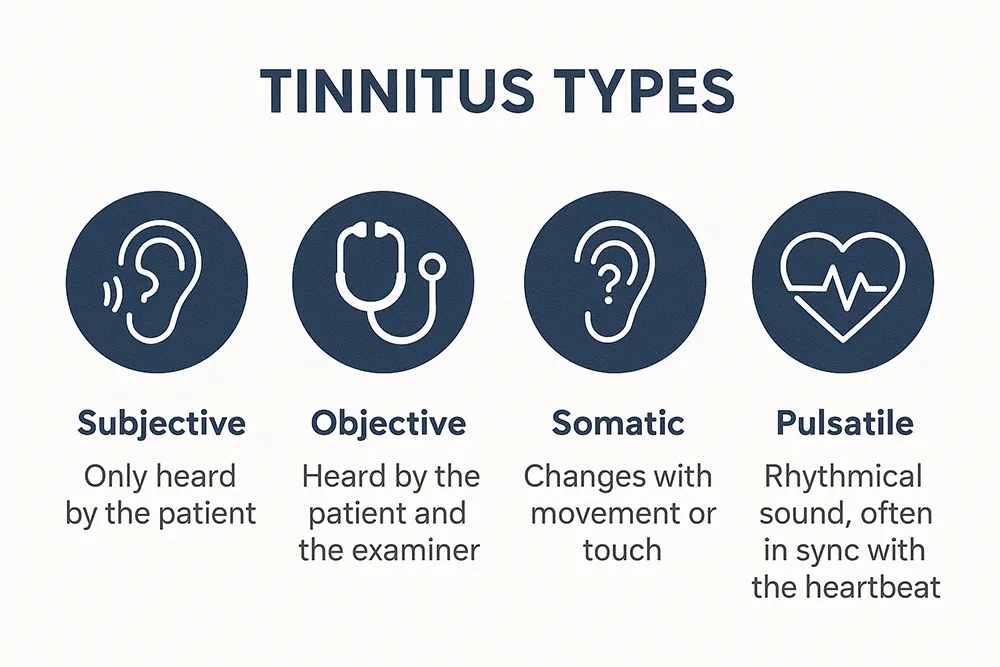 TINNITUS TYPES

Subjective
Only heard by the patient

Objective
Heard by the patient and the examiner

Somatic
Changes with movement or touch

Pulsatile
Rhythmical sound, often in sync with the heartbeat